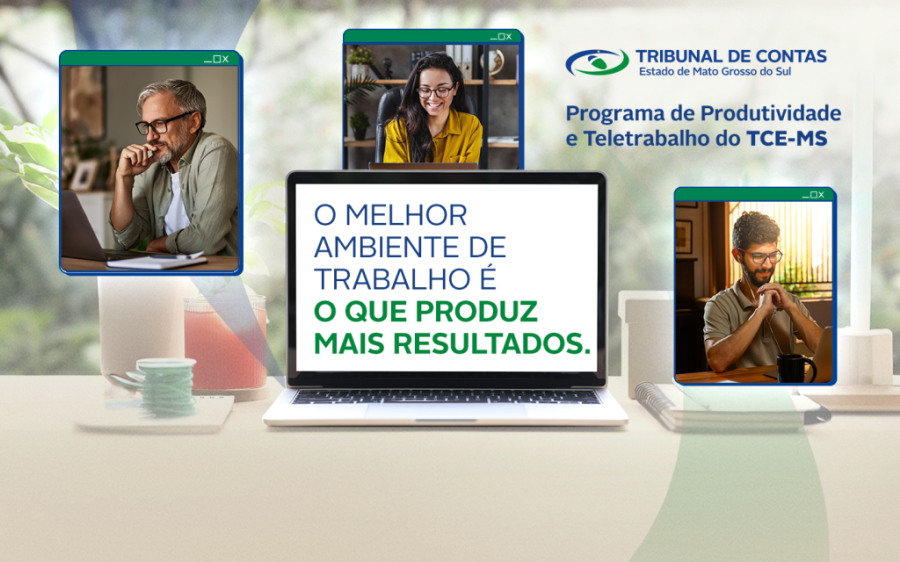 TRIBUNAL DE CONTAS
Estado de Mato Grosso do Sul

Programa de Produtividade e Teletrabalho do TCE-MS

O MELHOR AMBIENTE DE TRABALHO É O QUE PRODUZ MAIS RESULTADOS.